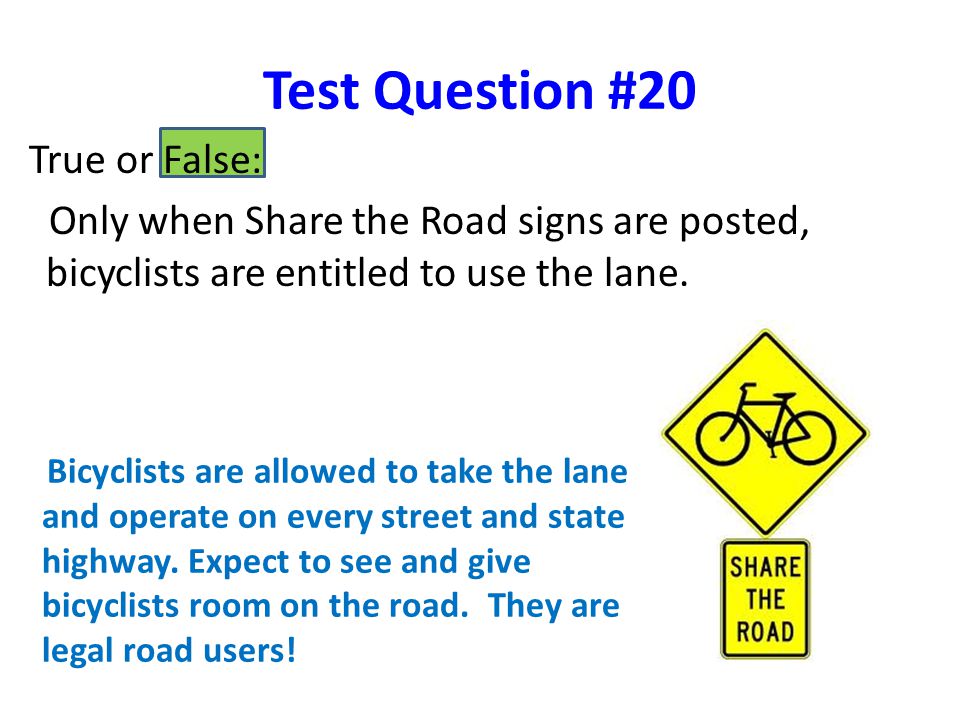 Test Question #20

True or False:

Only when Share the Road signs are posted, bicyclists are entitled to use the lane.

Bicyclists are allowed to take the lane and operate on every street and state highway. Expect to see and give bicyclists room on the road. They are legal road users!

SHARE THE ROAD